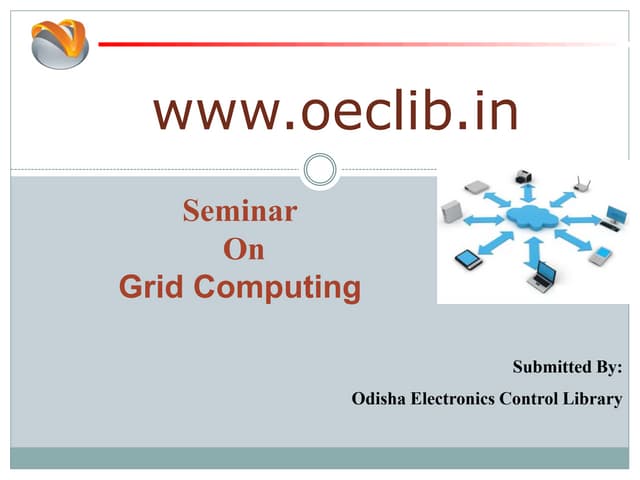 www.oeclib.in

Seminar
On
Grid Computing

Submitted By:
Odisha Electronics Control Library